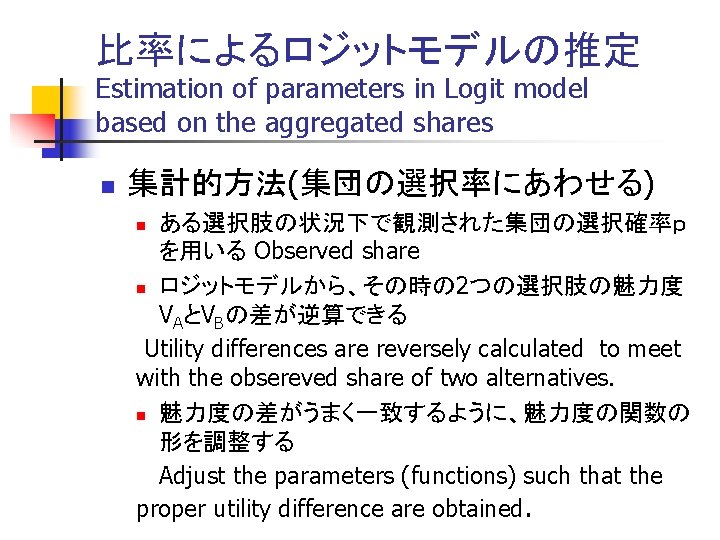 比率によるロジットモデルの推定
Estimation of parameters in Logit model based on the aggregated shares

集計的方法(集団の選択率にあわせる)

ある選択肢の状況下で観測された集団の選択確率pを用いる Observed share

ロジットモデルから、その時の2つの選択肢の魅力度$V_A$と$V_B$の差が逆算できる

Utility differences are reversely calculated to meet with the obsereved share of two alternatives.

魅力度の差がうまく一致するように、魅力度の関数の形を調整する

Adjust the parameters (functions) such that the proper utility difference are obtained.